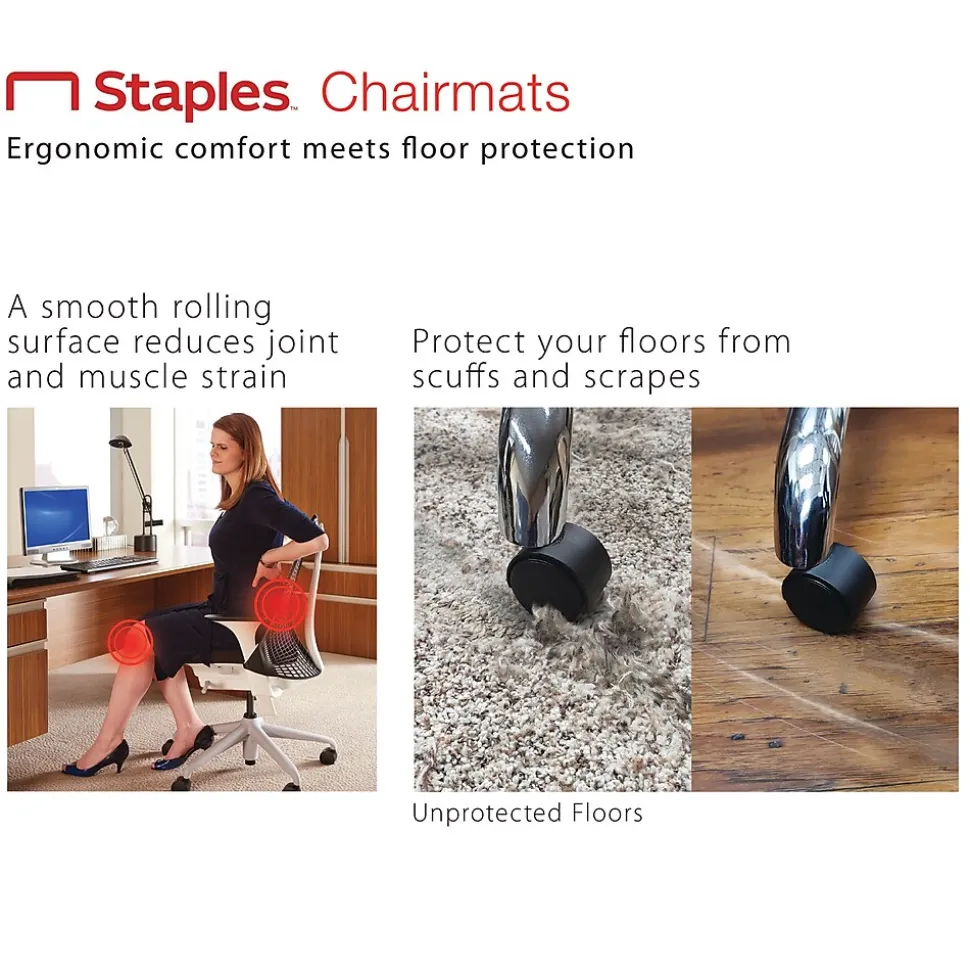 Staples™ Chairmats
Ergonomic comfort meets floor protection

A smooth rolling surface reduces joint and muscle strain

Protect your floors from scuffs and scrapes

Unprotected Floors